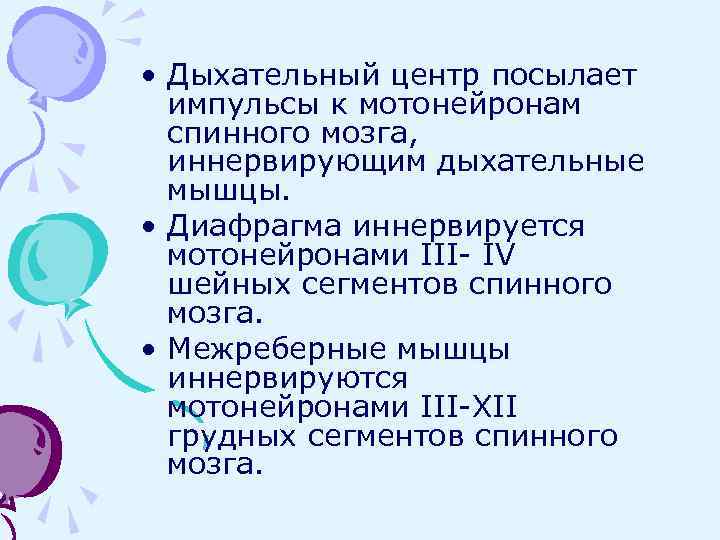 • Дыхательный центр посылает импульсы к мотонейронам спинного мозга, иннервирующим дыхательные мышцы.

• Диафрагма иннервируется мотонейронами III- IV шейных сегментов спинного мозга.

• Межреберные мышцы иннервируются мотонейронами III-XII грудных сегментов спинного мозга.